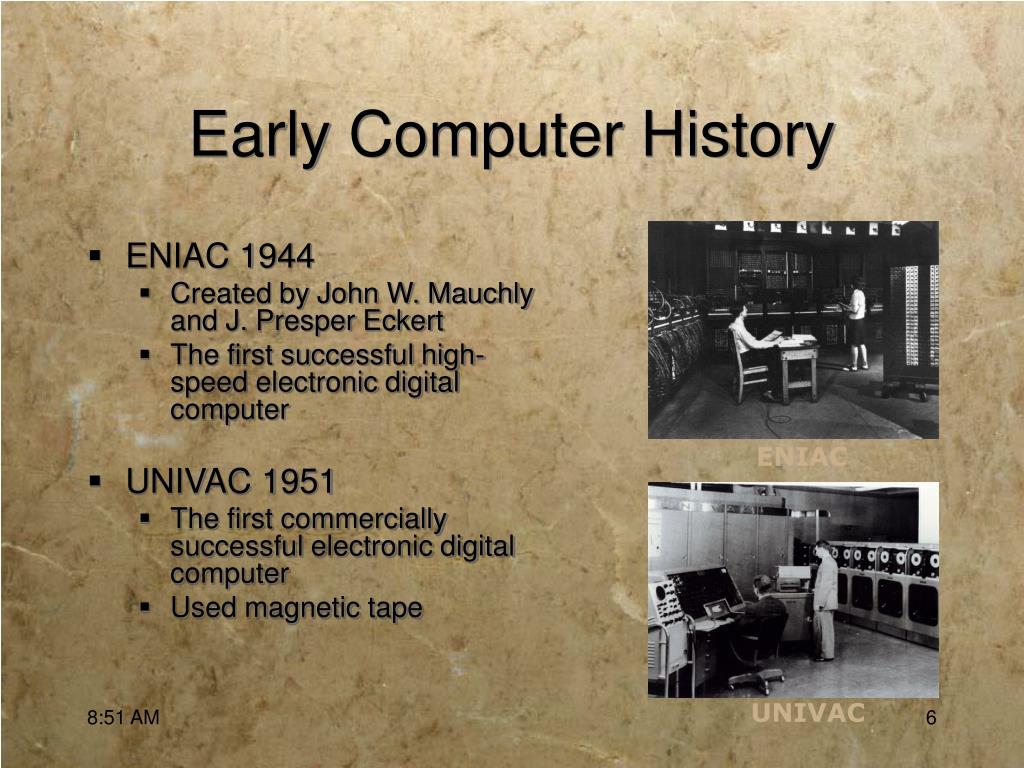 Early Computer History

- ENIAC 1944
  - Created by John W. Mauchly and J. Presper Eckert
  - The first successful high-speed electronic digital computer

- UNIVAC 1951
  - The first commercially successful electronic digital computer
  - Used magnetic tape

ENIAC

UNIVAC

8:51 AM

6